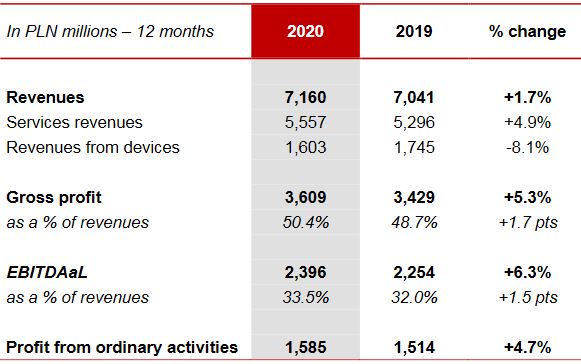 | In PLN millions – 12 months | 2020 | 2019 | % change |
|---|---|---|---|
| Revenues | 7,160 | 7,041 | +1.7% |
| Services revenues | 5,557 | 5,296 | +4.9% |
| Revenues from devices | 1,603 | 1,745 | -8.1% |
| Gross profit | 3,609 | 3,429 | +5.3% |
| as a % of revenues | 50.4% | 48.7% | +1.7 pts |
| EBITDAaL | 2,396 | 2,254 | +6.3% |
| as a % of revenues | 33.5% | 32.0% | +1.5 pts |
| Profit from ordinary activities | 1,585 | 1,514 | +4.7% |